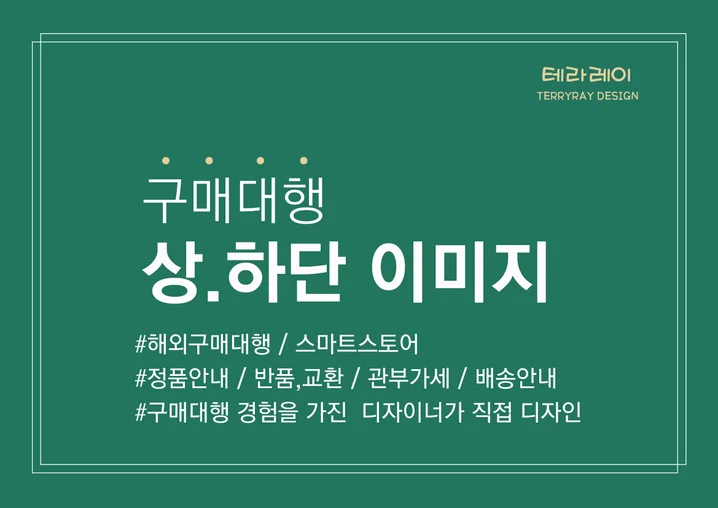 테라레이
TERRYRAY DESIGN

구매대행
상.하단 이미지

#해외구매대행 / 스마트스토어
#정품안내 / 반품,교환 / 관부가세 / 배송안내
#구매대행 경험을 가진 디자이너가 직접 디자인